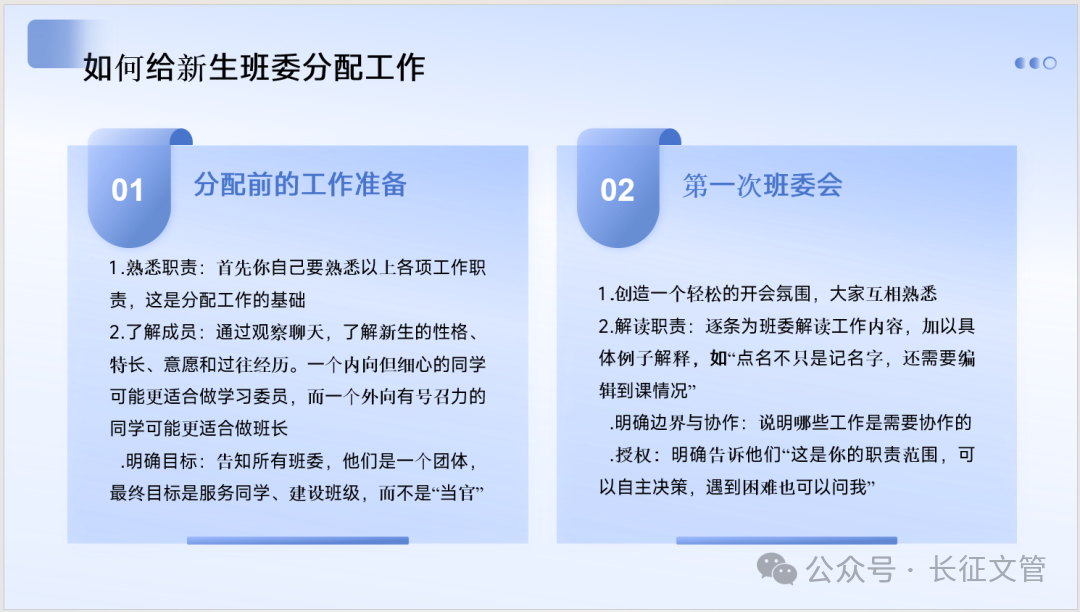 如何给新生班委分配工作

01 分配前的工作准备

1.熟悉职责：首先你自己要熟悉以上各项工作职责，这是分配工作的基础
2.了解成员：通过观察聊天，了解新生的性格、特长、意愿和过往经历。一个内向但细心的同学可能更适合做学习委员，而一个外向有号召力的同学可能更适合做班长
.明确目标：告知所有班委，他们是一个团体，最终目标是服务同学、建设班级，而不是“当官”

02 第一次班委会

1.创造一个轻松的开会氛围，大家互相熟悉
2.解读职责：逐条为班委解读工作内容，加以具体例子解释，如“点名不只是记名字，还需要编辑到课情况”
.明确边界与协作：说明哪些工作是需要协作的
.授权：明确告诉他们“这是你的职责范围，可以自主决策，遇到困难也可以问我”

公众号 · 长征文管